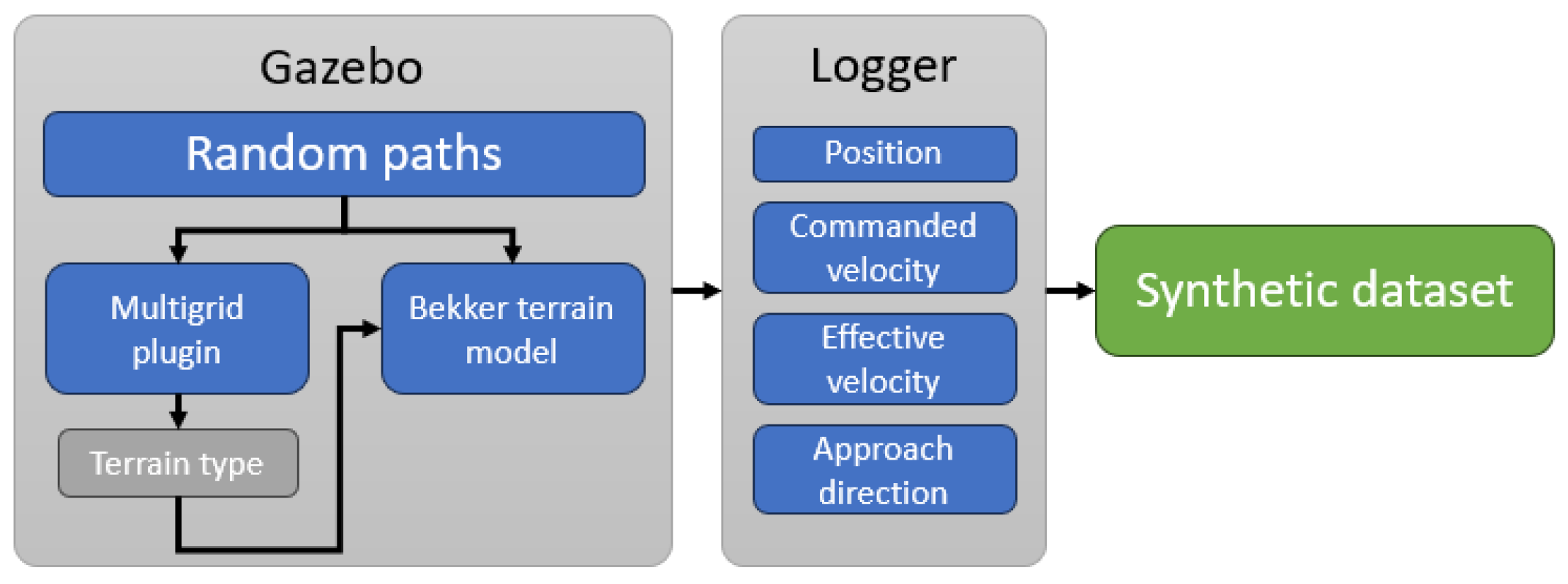 Gazebo

Random paths

Multigrid plugin

Bekker terrain model

Terrain type

Logger

Position

Commanded velocity

Effective velocity

Approach direction

Synthetic dataset